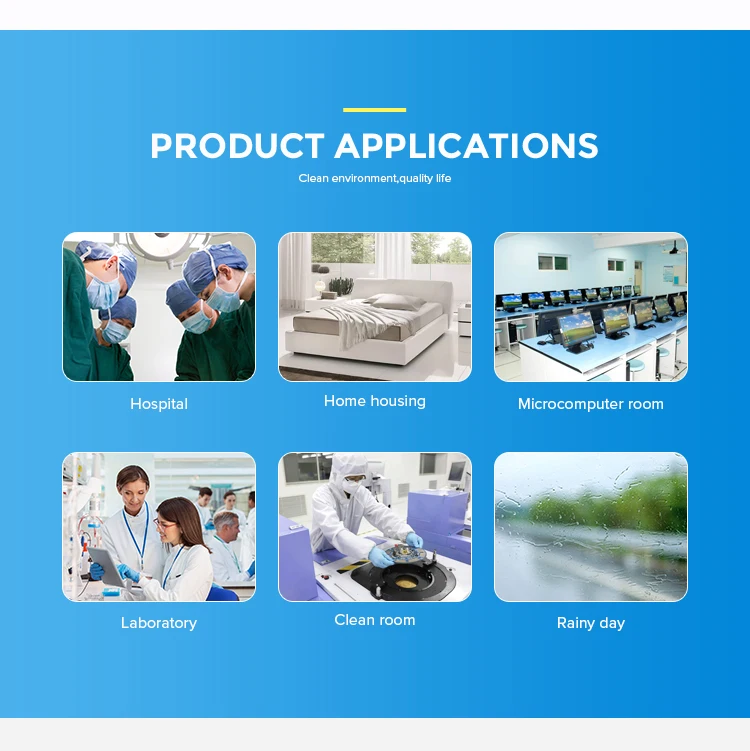 PRODUCT APPLICATIONS

Clean environment,quality life

Hospital

Home housing

Microcomputer room

Laboratory

Clean room

Rainy day